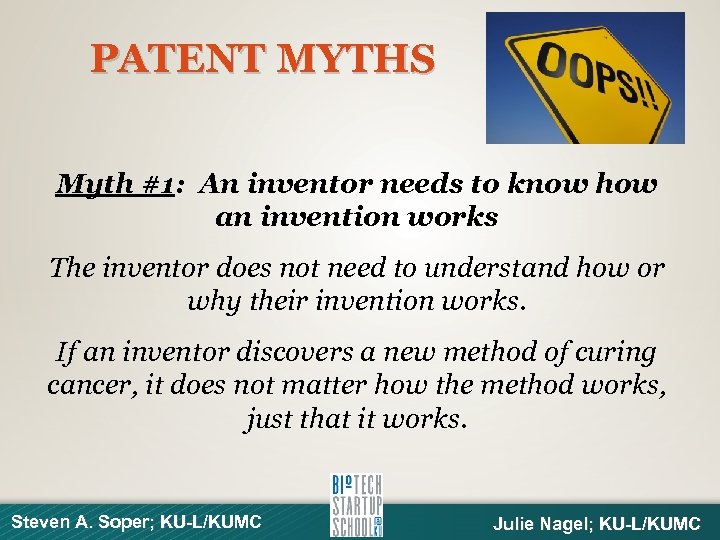 PATENT MYTHS

OOPS!!

Myth #1: An inventor needs to know how an invention works

The inventor does not need to understand how or why their invention works.

If an inventor discovers a new method of curing cancer, it does not matter how the method works, just that it works.

Steven A. Soper; KU-L/KUMC

BIO TECH STARTUP SCHOOL

Julie Nagel; KU-L/KUMC